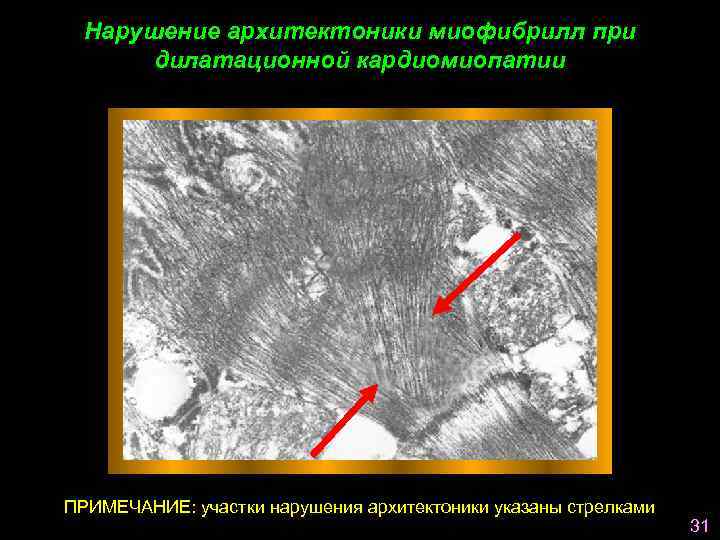 Нарушение архитектоники миофибрилл при дилатационной кардиомиопатии

ПРИМЕЧАНИЕ: участки нарушения архитектоники указаны стрелками

31